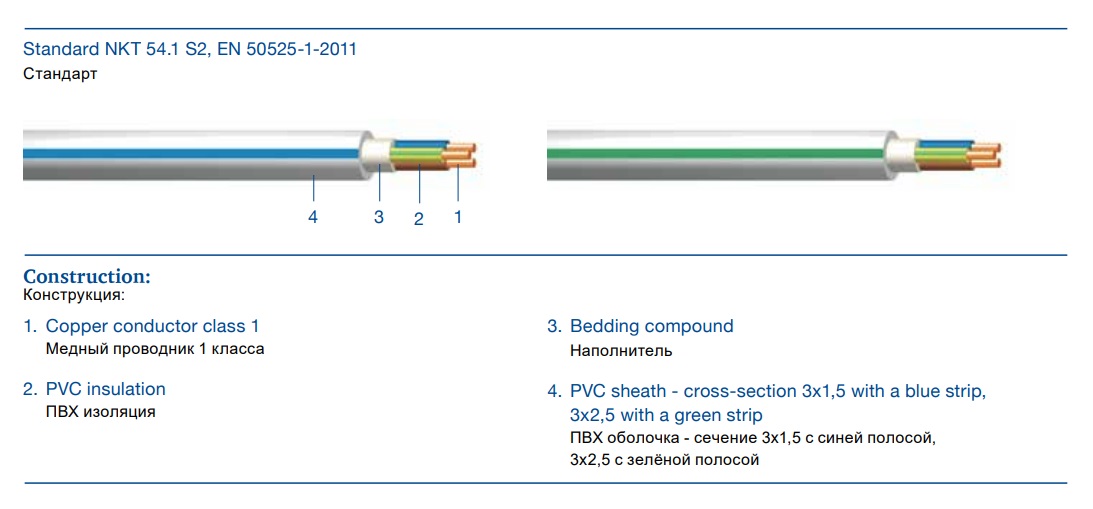 Standard NKT 54.1 S2, EN 50525-1-2011
Стандарт

4
3
2
1

Construction:
Конструкция:

1. Copper conductor class 1
Медный проводник 1 класса

2. PVC insulation
ПВХ изоляция

3. Bedding compound
Наполнитель

4. PVC sheath - cross-section 3x1,5 with a blue strip, 3x2,5 with a green strip
ПВХ оболочка - сечение 3x1,5 с синей полосой, 3x2,5 с зелёной полосой